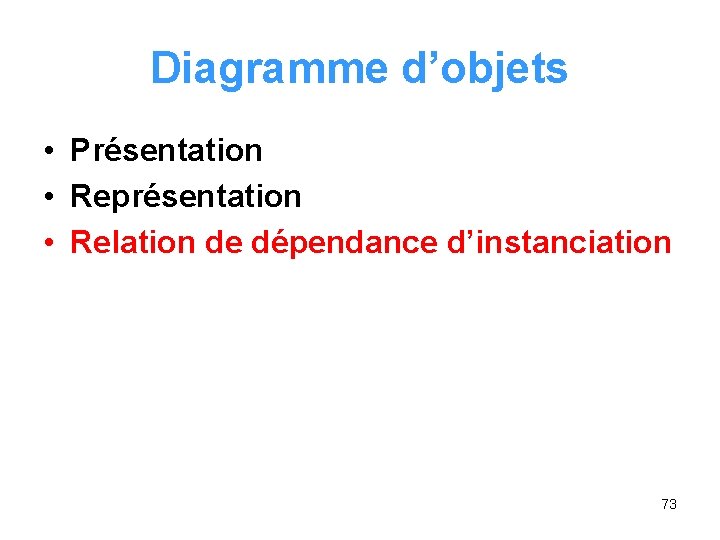 Diagramme d’objets

• Présentation
• Représentation
• Relation de dépendance d’instanciation

73